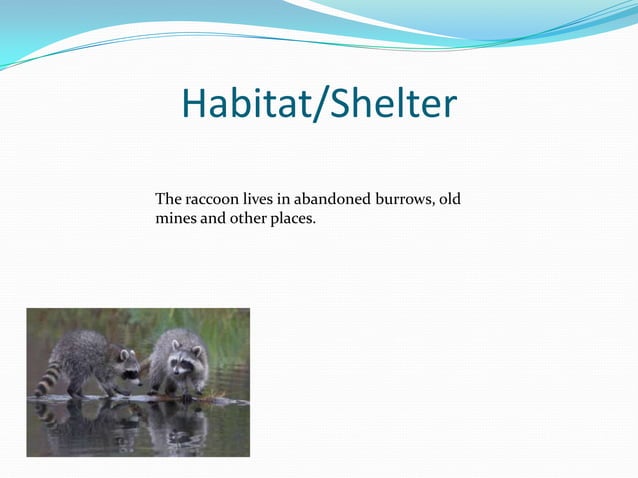 Habitat/Shelter

The raccoon lives in abandoned burrows, old mines and other places.